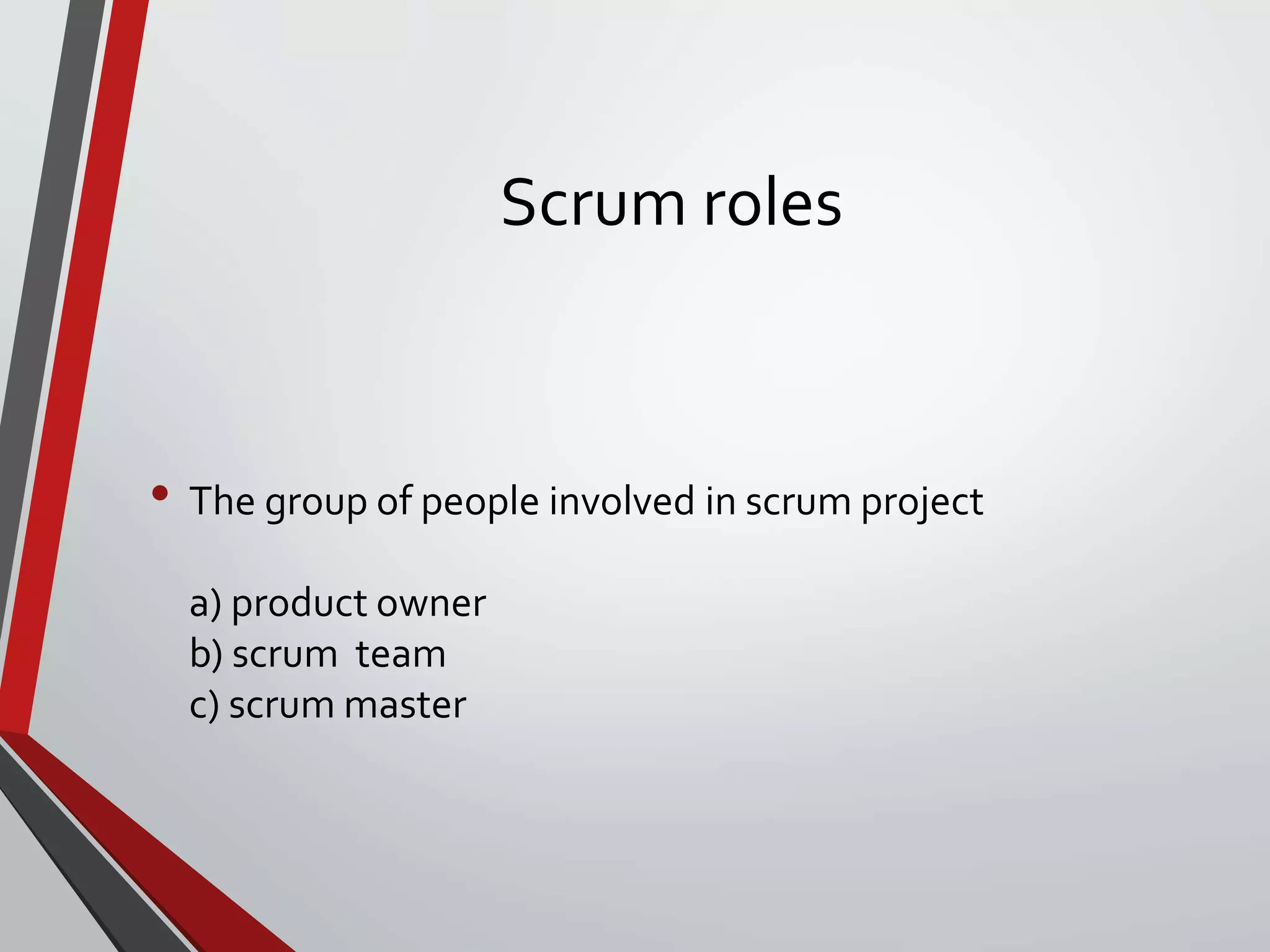 Scrum roles

• The group of people involved in scrum project

a) product owner
b) scrum team
c) scrum master